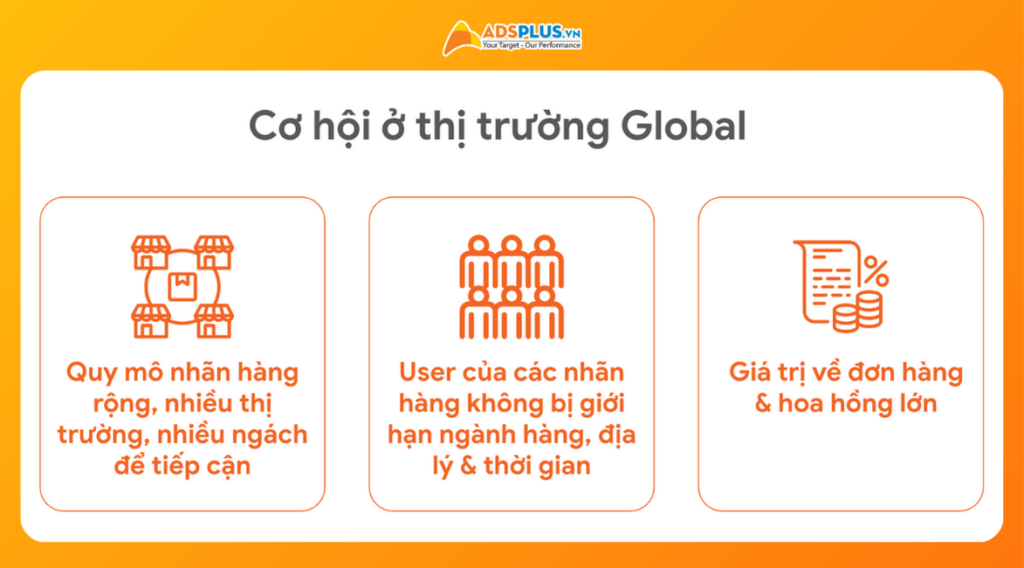 ADSPLUS.VN
Your Target - Our Performance

Cơ hội ở thị trường Global

Quy mô nhãn hàng rộng, nhiều thị trường, nhiều ngách để tiếp cận

User của các nhãn hàng không bị giới hạn ngành hàng, địa lý & thời gian

Giá trị về đơn hàng & hoa hồng lớn